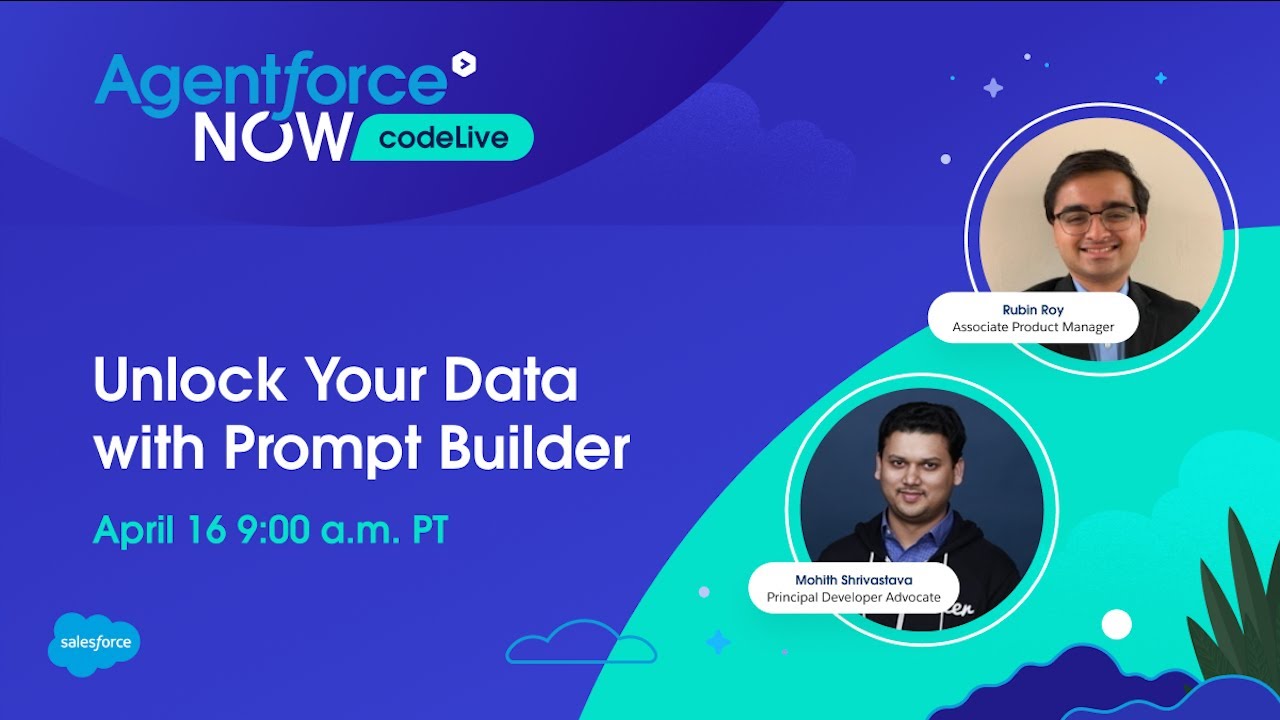 Agentforce NOW codeLive

Unlock Your Data with Prompt Builder

April 16 9:00 a.m. PT

Rubin Roy
Associate Product Manager

Mohith Shrivastava
Principal Developer Advocate

salesforce